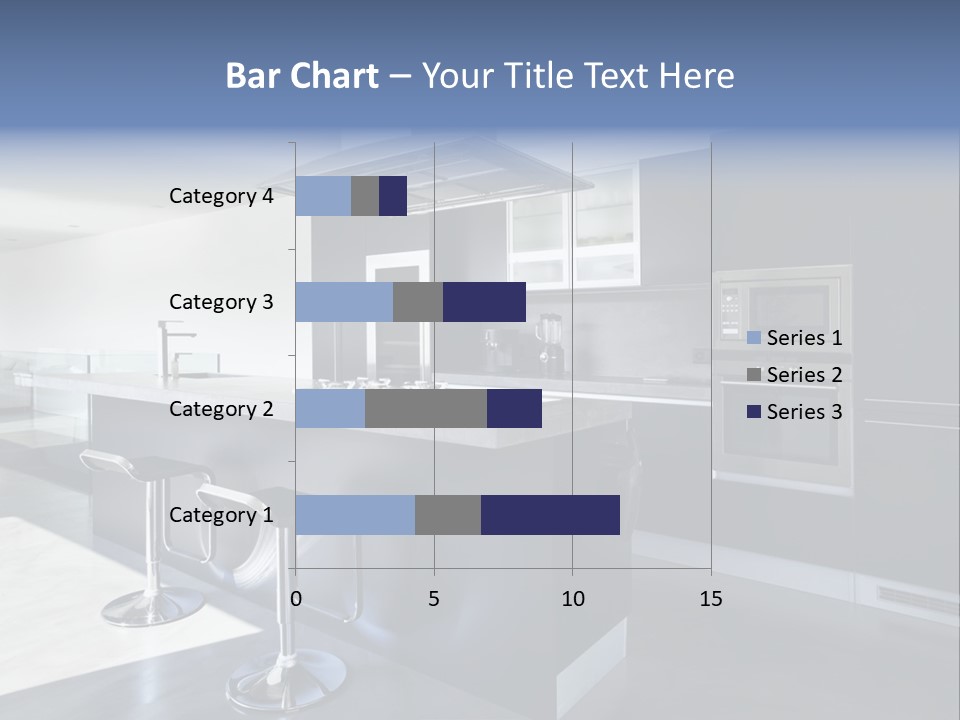 Bar Chart – Your Title Text Here

Category 4
Category 3
Category 2
Category 1

0
5
10
15

Series 1
Series 2
Series 3